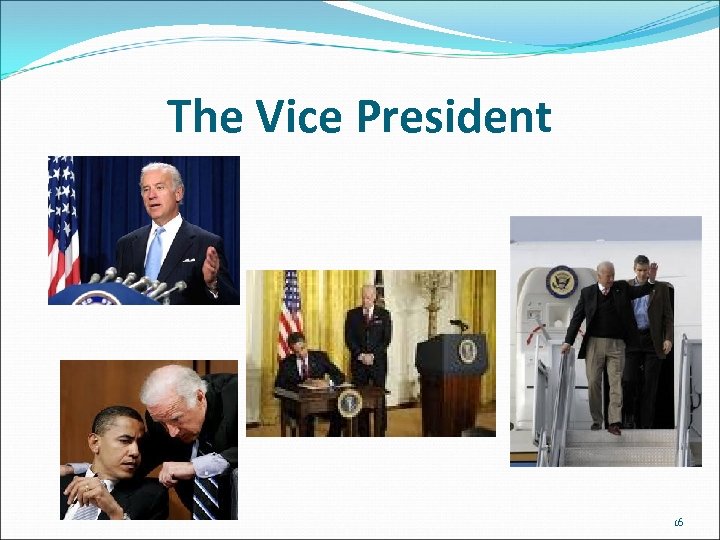 The Vice President

16